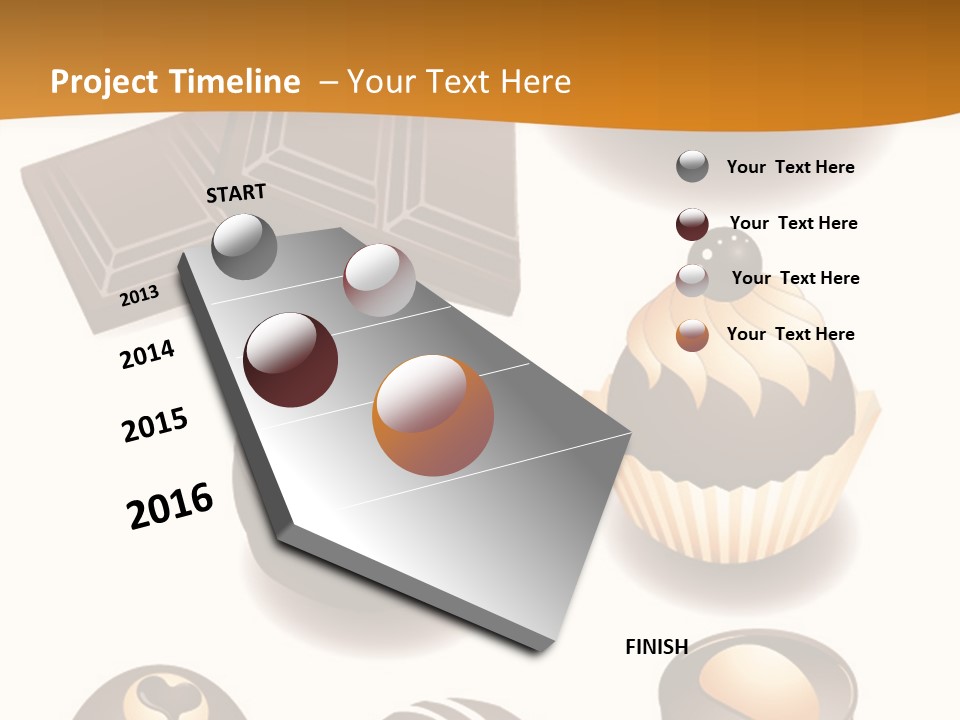 Project Timeline – Your Text Here

START

2013

2014

2015

2016

FINISH

Your Text Here

Your Text Here

Your Text Here

Your Text Here